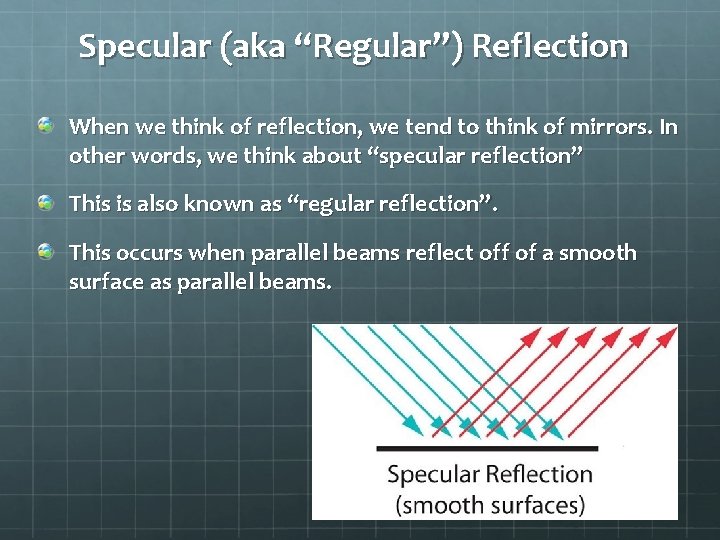 Specular (aka “Regular”) Reflection

When we think of reflection, we tend to think of mirrors. In other words, we think about “specular reflection”

This is also known as “regular reflection”.

This occurs when parallel beams reflect off of a smooth surface as parallel beams.

Specular Reflection
(smooth surfaces)